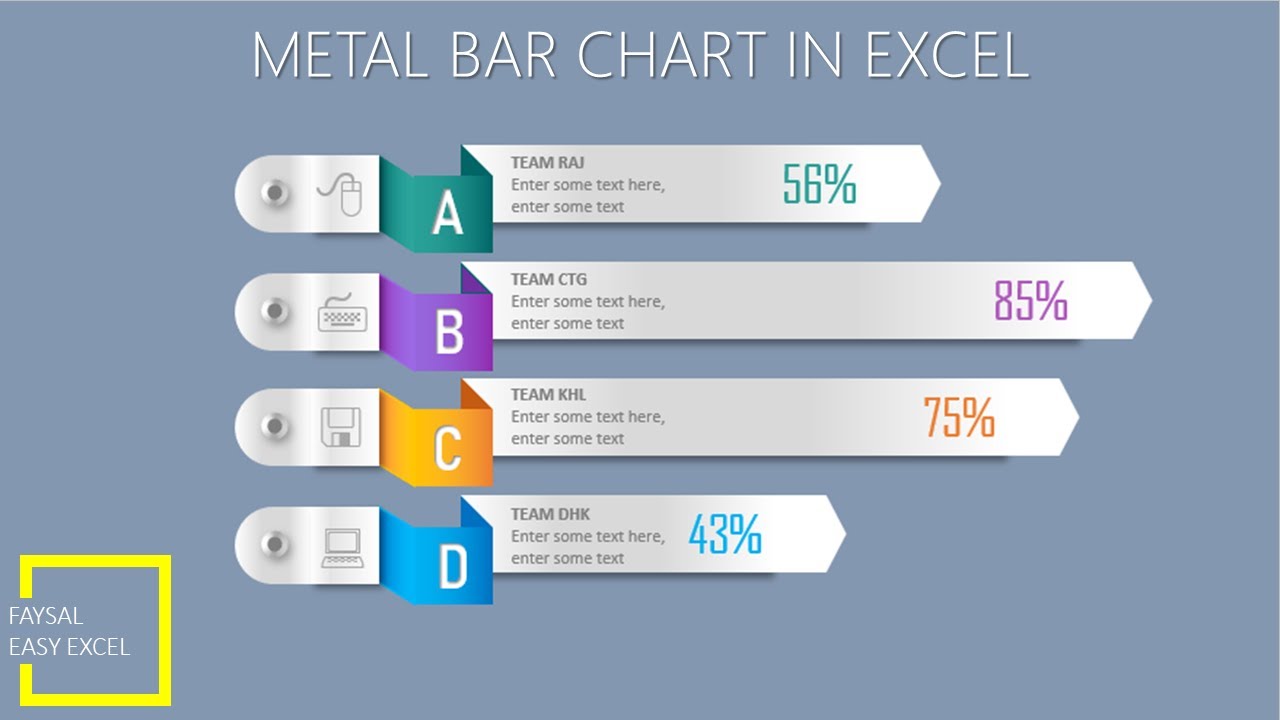 METAL BAR CHART IN EXCEL

A
TEAM RAJ
Enter some text here, enter some text
56%

B
TEAM CTG
Enter some text here, enter some text
85%

C
TEAM KHL
Enter some text here, enter some text
75%

D
TEAM DHK
Enter some text here, enter some text
43%

FAYSAL
EASY EXCEL